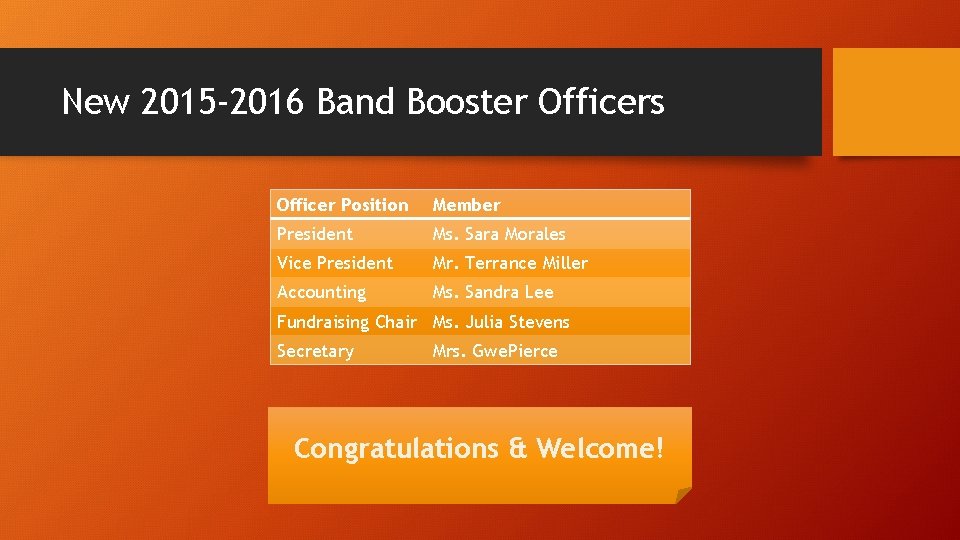 New 2015-2016 Band Booster Officers

| Officer Position | Member |
|---|---|
| President | Ms. Sara Morales |
| Vice President | Mr. Terrance Miller |
| Accounting | Ms. Sandra Lee |
| Fundraising Chair | Ms. Julia Stevens |
| Secretary | Mrs. GwePierce |

Congratulations & Welcome!